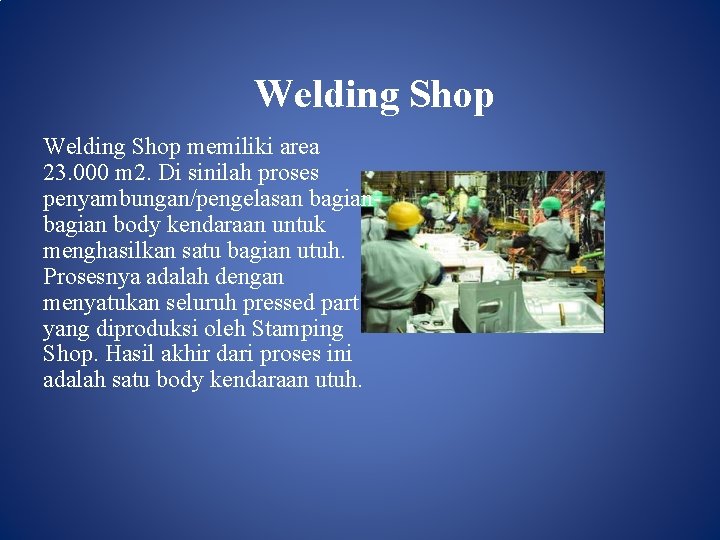 Welding Shop

Welding Shop memiliki area 23.000 m2. Di sinilah proses penyambungan/pengelasan bagian bagian body kendaraan untuk menghasilkan satu bagian utuh. Prosesnya adalah dengan menyatukan seluruh pressed part yang diproduksi oleh Stamping Shop. Hasil akhir dari proses ini adalah satu body kendaraan utuh.